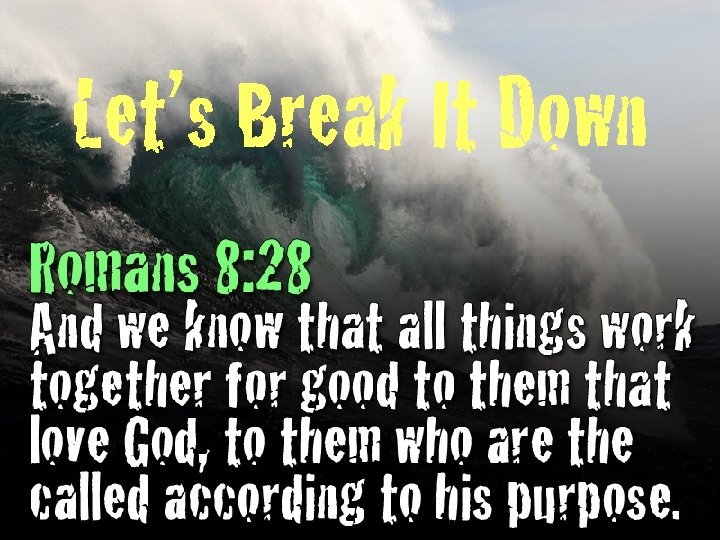 Let's Break It Down

Romans 8:28
And we know that all things work together for good to them that love God, to them who are the called according to his purpose.